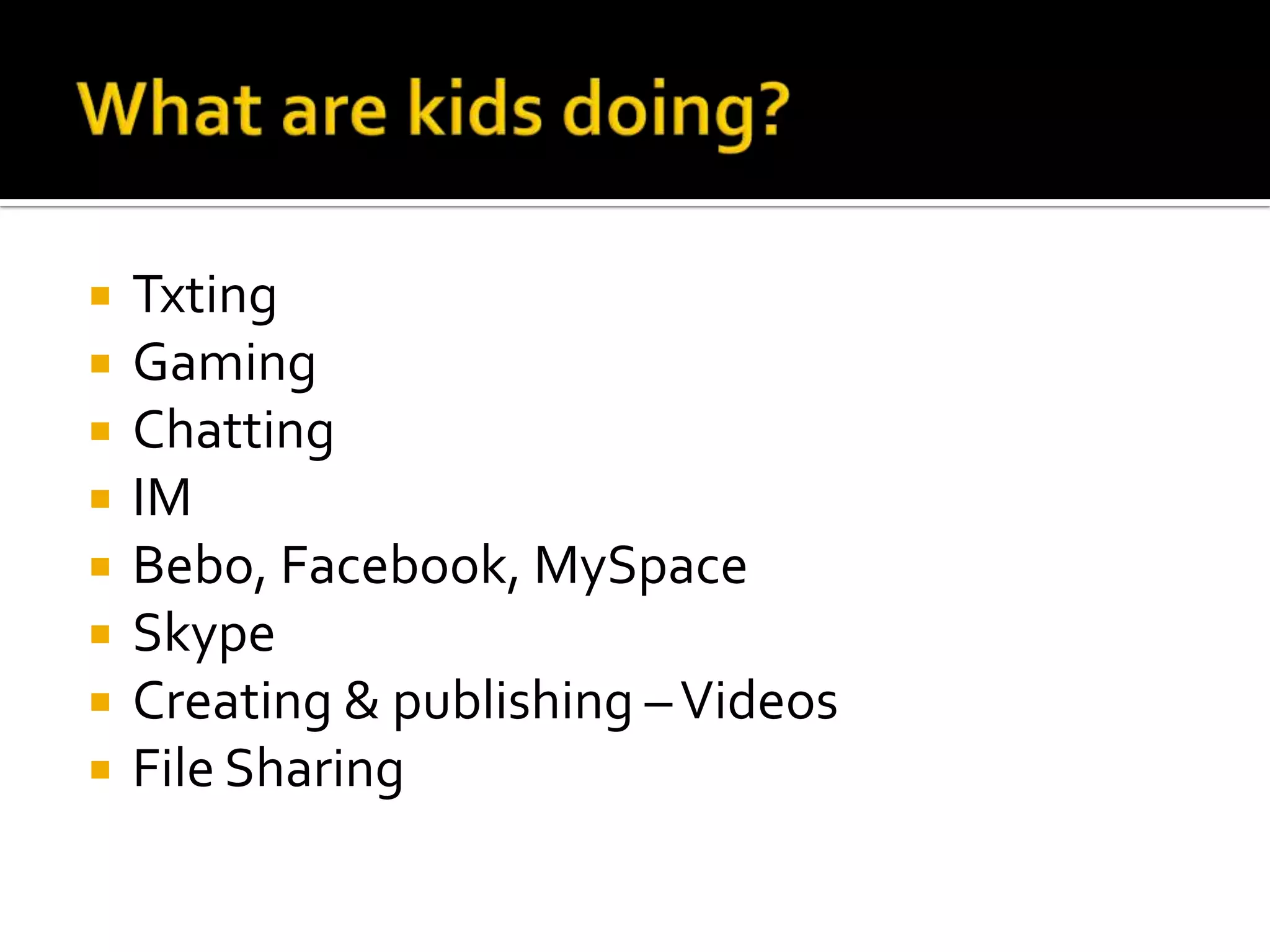 What are kids doing?

- Txting
- Gaming
- Chatting
- IM
- Bebo, Facebook, MySpace
- Skype
- Creating & publishing – Videos
- File Sharing